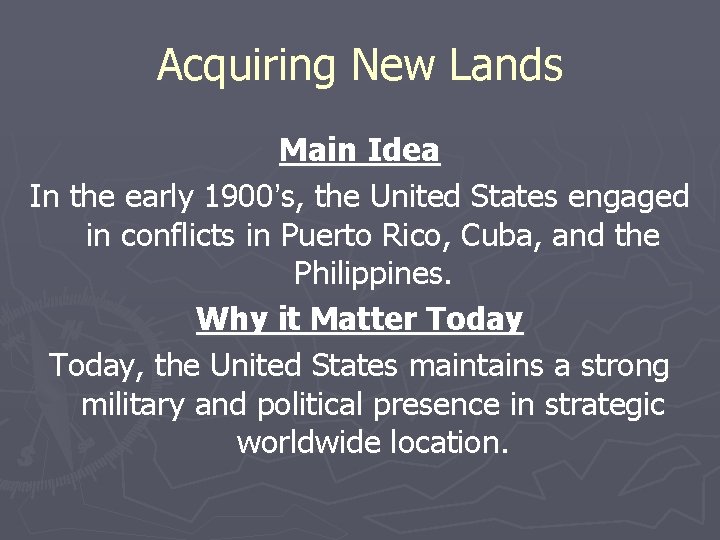 Acquiring New Lands

Main Idea

In the early 1900's, the United States engaged in conflicts in Puerto Rico, Cuba, and the Philippines.

Why it Matter Today

Today, the United States maintains a strong military and political presence in strategic worldwide location.